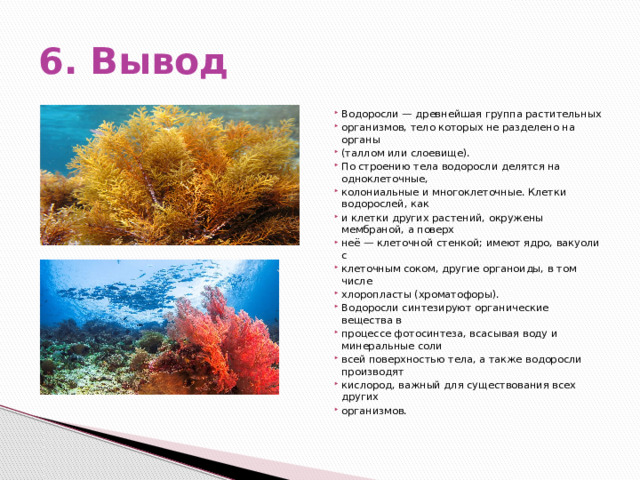 6. Вывод

Водоросли — древнейшая группа растительных

организмов, тело которых не разделено на органы

(таллом или слоевище).

По строению тела водоросли делятся на одноклеточные,

колониальные и многоклеточные. Клетки водорослей, как

и клетки других растений, окружены мембраной, а поверх

неё — клеточной стенкой; имеют ядро, вакуоли с

клеточным соком, другие органоиды, в том числе

хлоропласты (хроматофоры).

Водоросли синтезируют органические вещества в

процессе фотосинтеза, всасывая воду и минеральные соли

всей поверхностью тела, а также водоросли производят

кислород, важный для существования всех других

организмов.